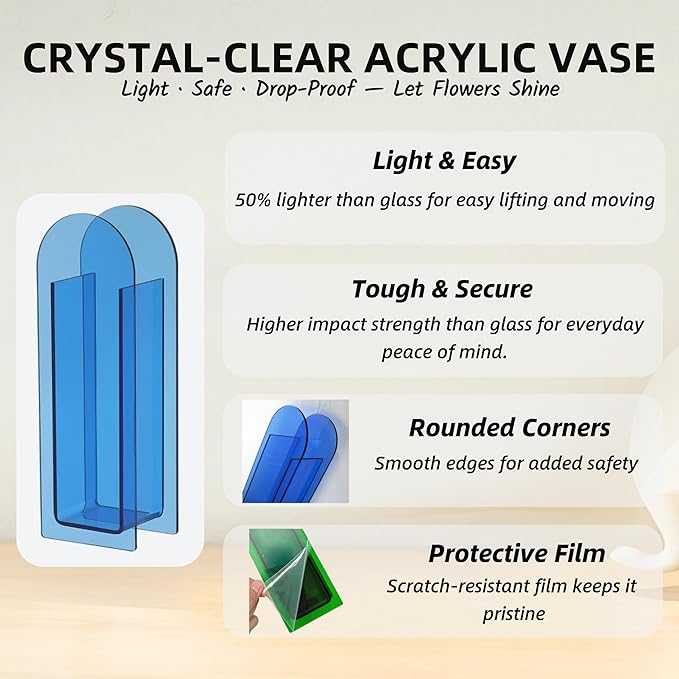 CRYSTAL-CLEAR ACRYLIC VASE

Light · Safe · Drop-Proof — Let Flowers Shine

Light & Easy

50% lighter than glass for easy lifting and moving

Tough & Secure

Higher impact strength than glass for everyday peace of mind.

Rounded Corners

Smooth edges for added safety

Protective Film

Scratch-resistant film keeps it pristine